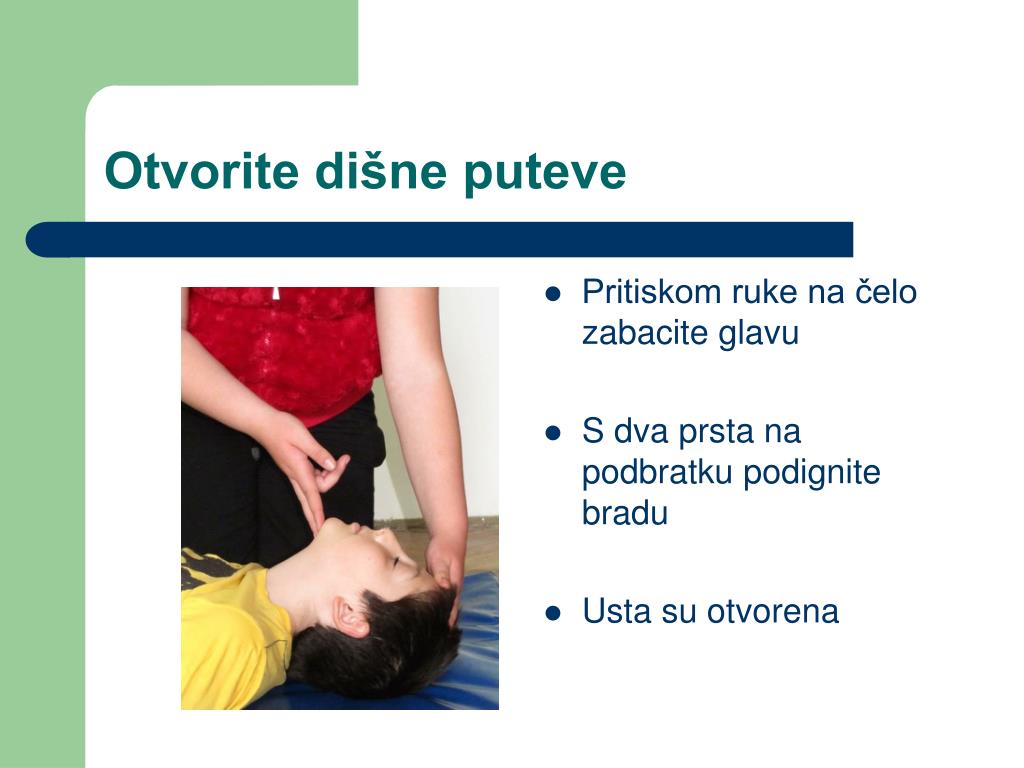 Otvorite dišne puteve

- Pritiskom ruke na čelo zabacite glavu
- S dva prsta na podbratku podignite bradu
- Usta su otvorena